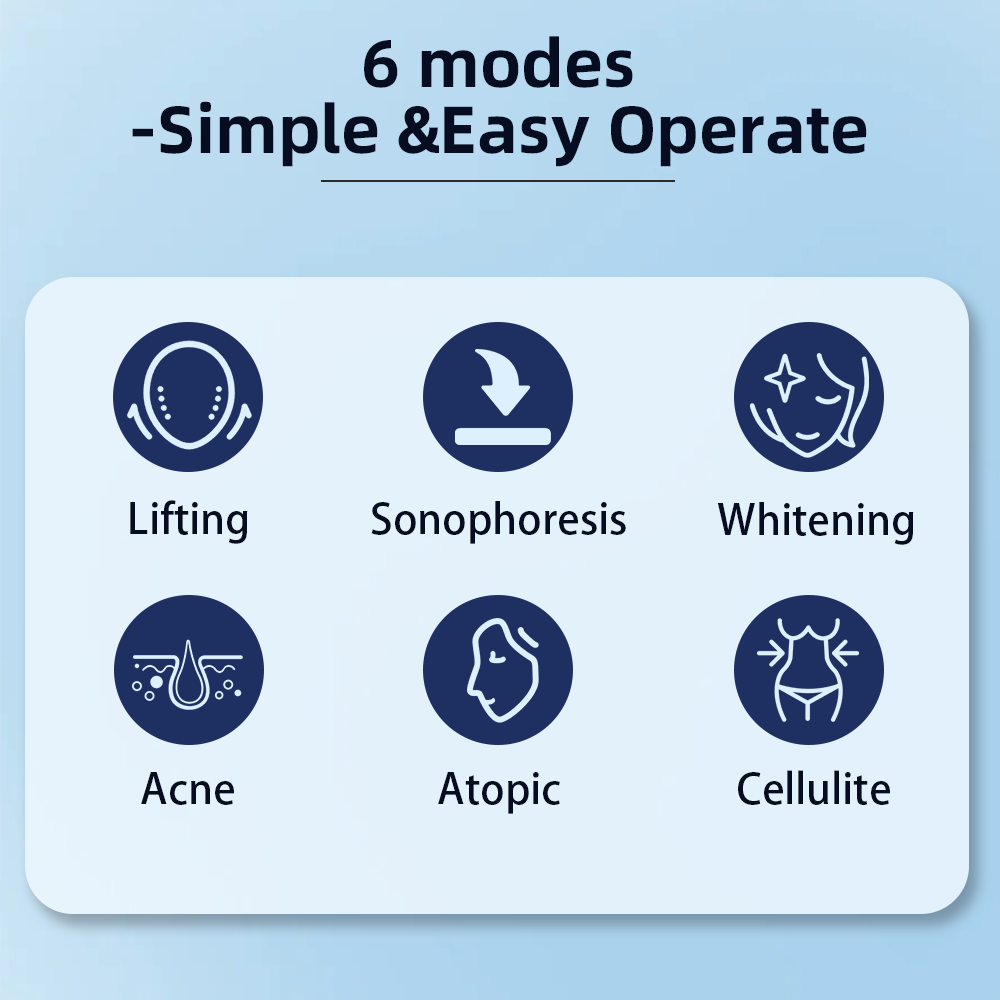 6 modes
-Simple &Easy Operate

Lifting

Sonophoresis

Whitening

Acne

Atopic

Cellulite